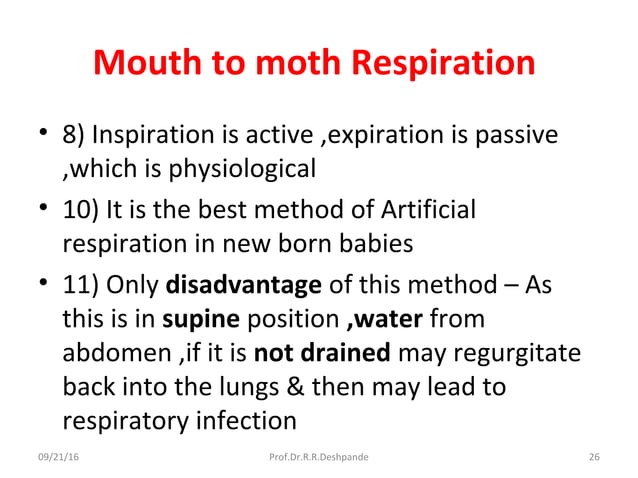 Mouth to moth Respiration

• 8) Inspiration is active ,expiration is passive ,which is physiological

• 10) It is the best method of Artificial respiration in new born babies

• 11) Only disadvantage of this method – As this is in supine position ,water from abdomen ,if it is not drained may regurgitate back into the lungs & then may lead to respiratory infection

09/21/16 Prof.Dr.R.R.Deshpande 26